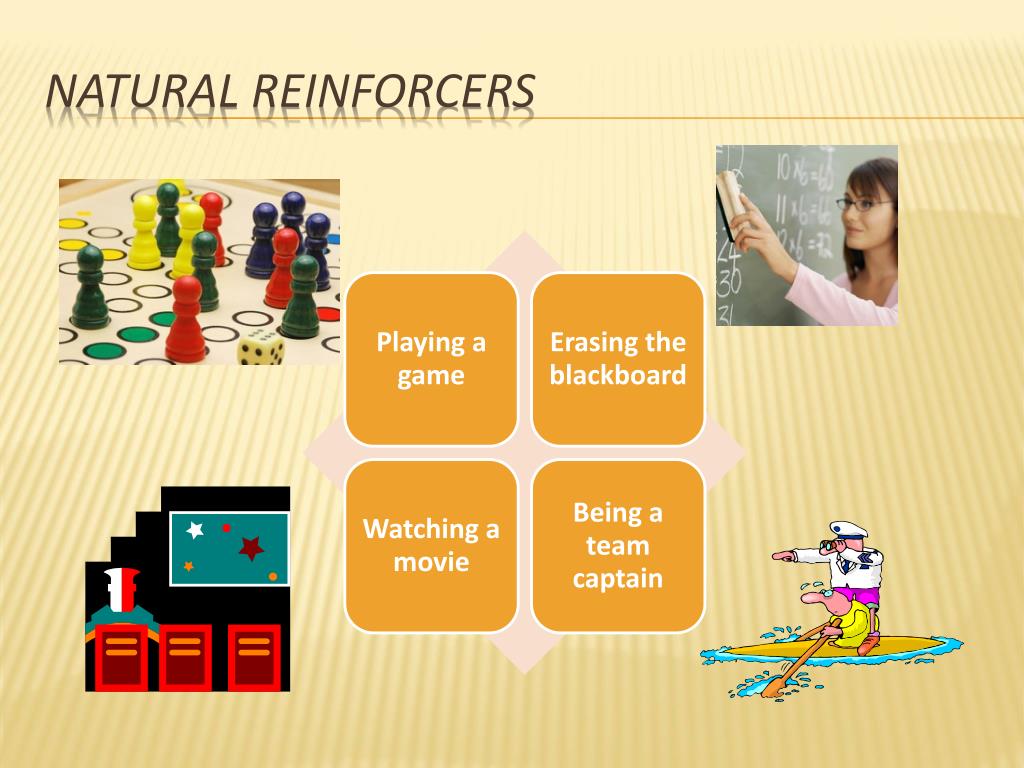 NATURAL REINFORCERS

Playing a game

Erasing the blackboard

Watching a movie

Being a team captain